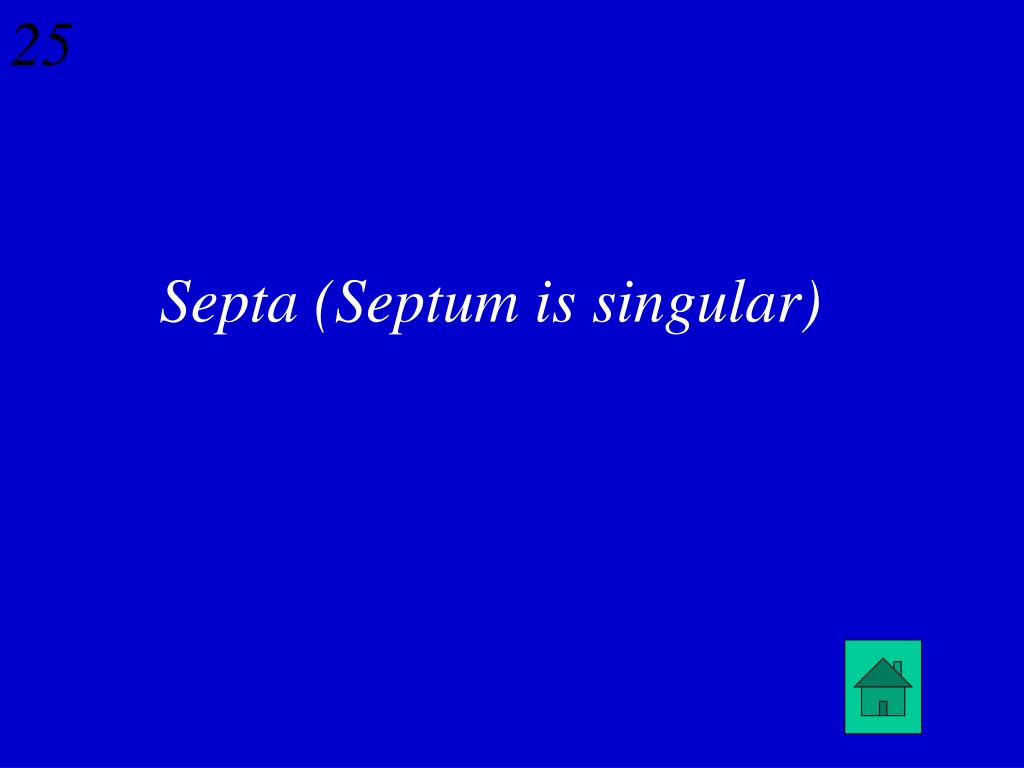 25

Septa (Septum is singular)